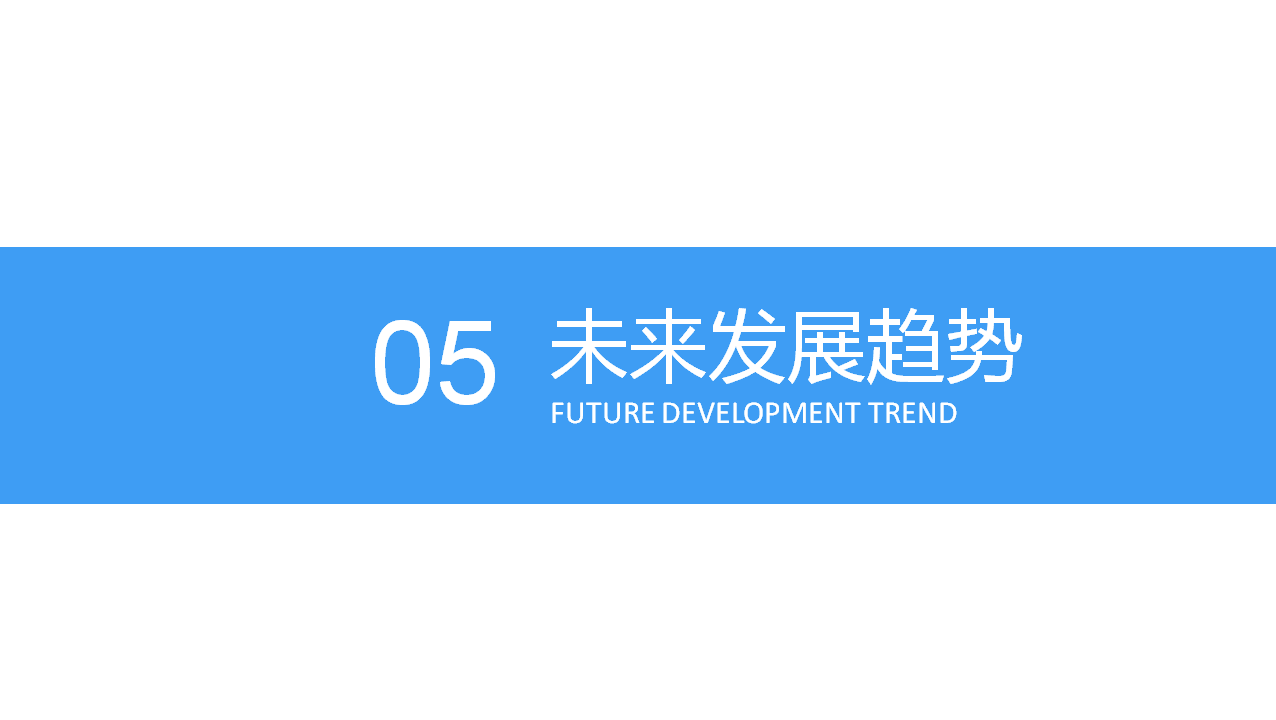 05 未来发展趋势
FUTURE DEVELOPMENT TREND